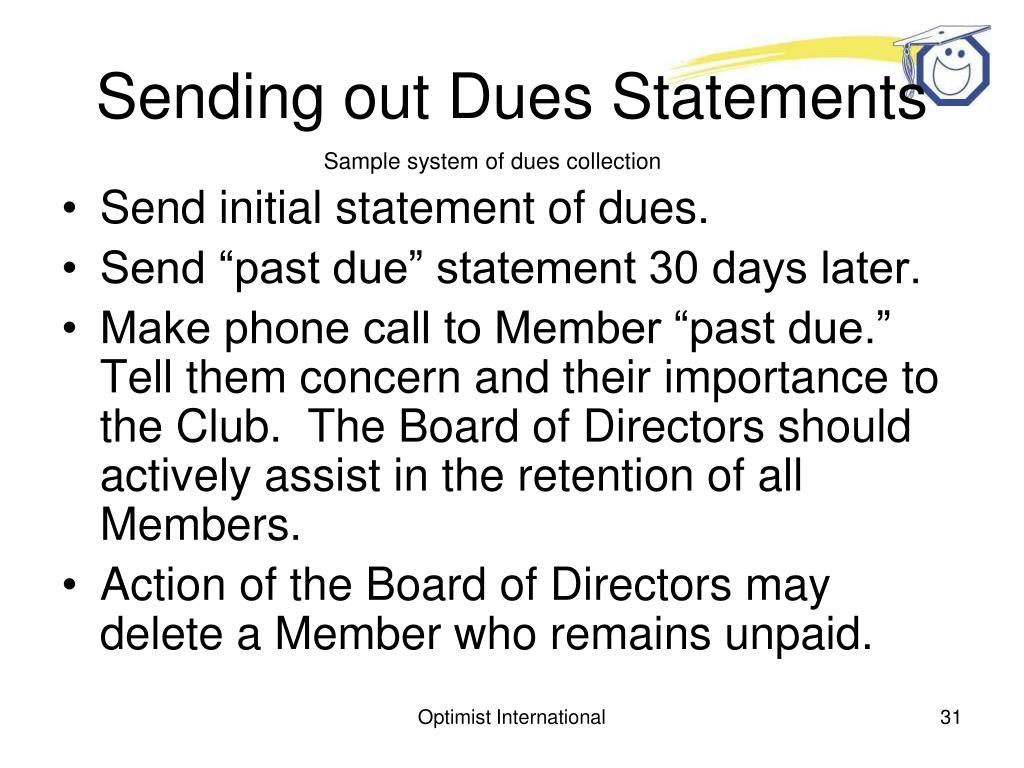 Sending out Dues Statements

Sample system of dues collection

• Send initial statement of dues.
• Send “past due” statement 30 days later.
• Make phone call to Member “past due.” Tell them concern and their importance to the Club. The Board of Directors should actively assist in the retention of all Members.
• Action of the Board of Directors may delete a Member who remains unpaid.

Optimist International

31